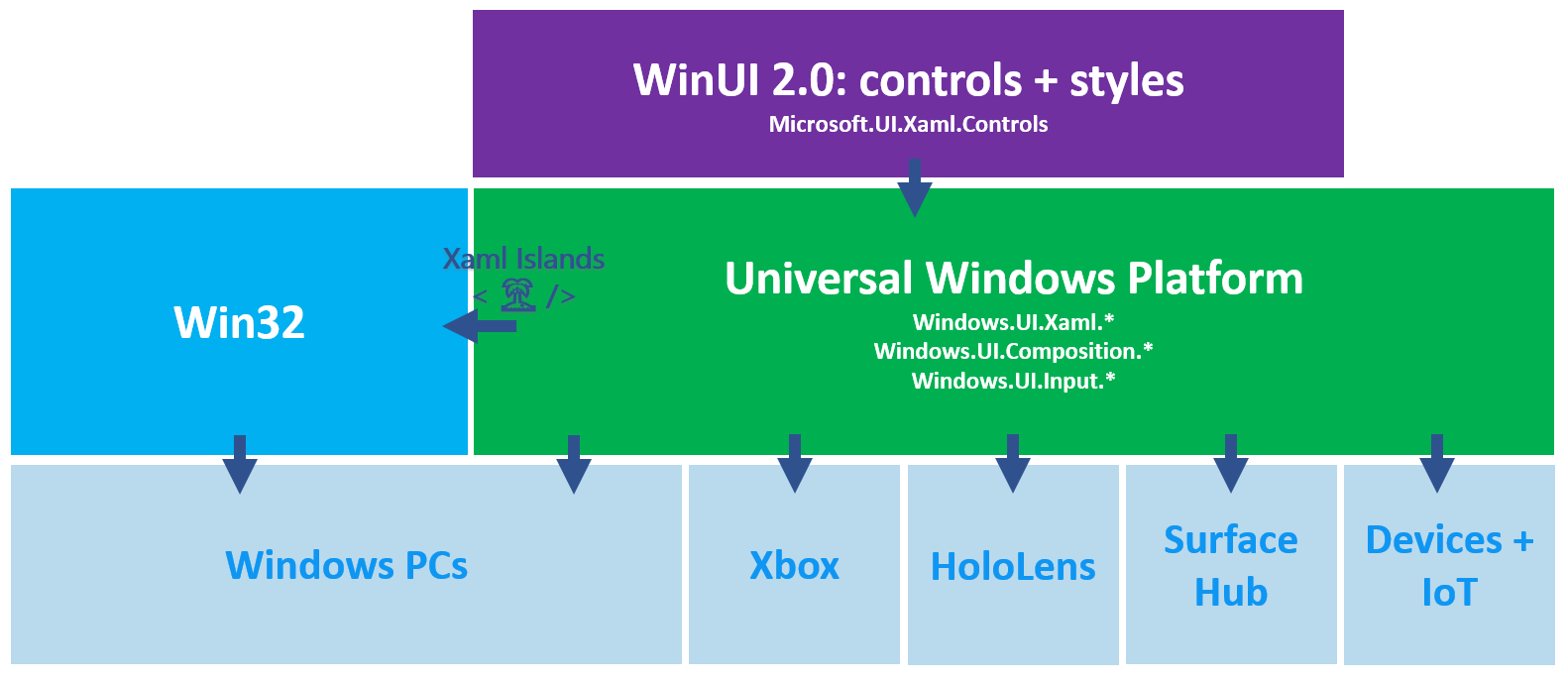 WinUI 2.0: controls + styles
Microsoft.UI.Xaml.Controls

Win32

Xaml Islands
< 🏝 />

Universal Windows Platform
Windows.UI.Xaml.*
Windows.UI.Composition.*
Windows.UI.Input.*

Windows PCs

Xbox

HoloLens

Surface Hub

Devices + IoT